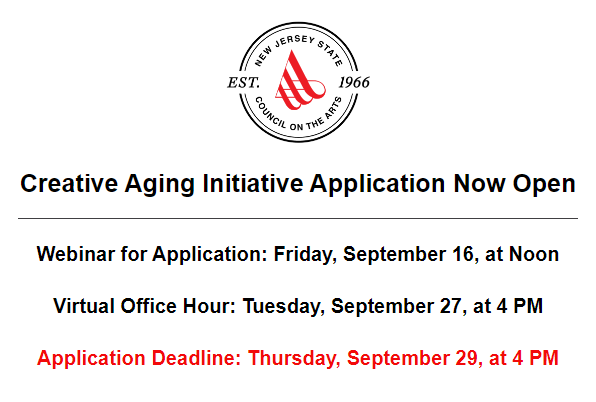 NEW JERSEY STATE
EST. 1966
COUNCIL ON THE ARTS

Creative Aging Initiative Application Now Open

Webinar for Application: Friday, September 16, at Noon

Virtual Office Hour: Tuesday, September 27, at 4 PM

Application Deadline: Thursday, September 29, at 4 PM